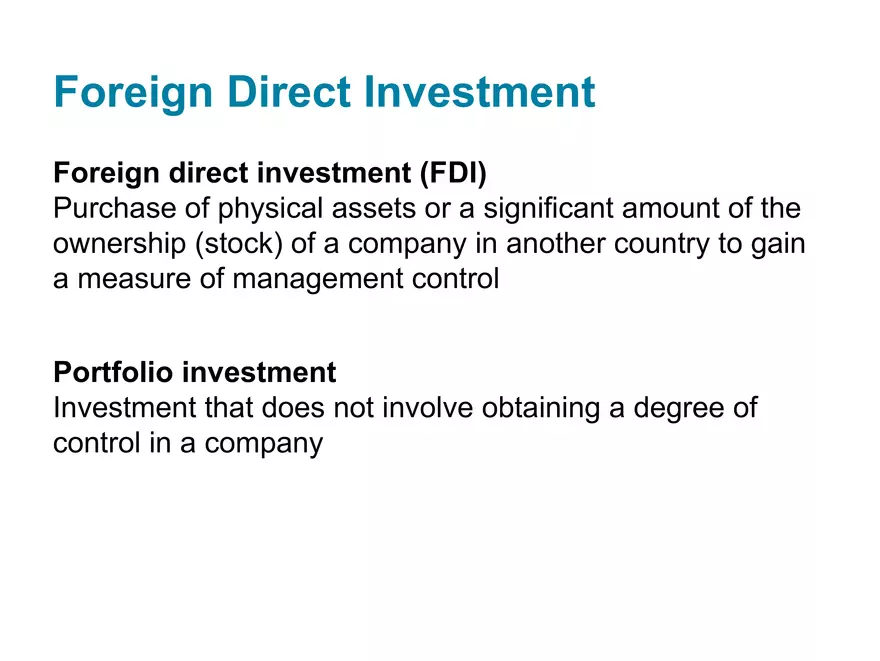 Foreign Direct Investment

Foreign direct investment (FDI)
Purchase of physical assets or a significant amount of the ownership (stock) of a company in another country to gain a measure of management control

Portfolio investment
Investment that does not involve obtaining a degree of control in a company